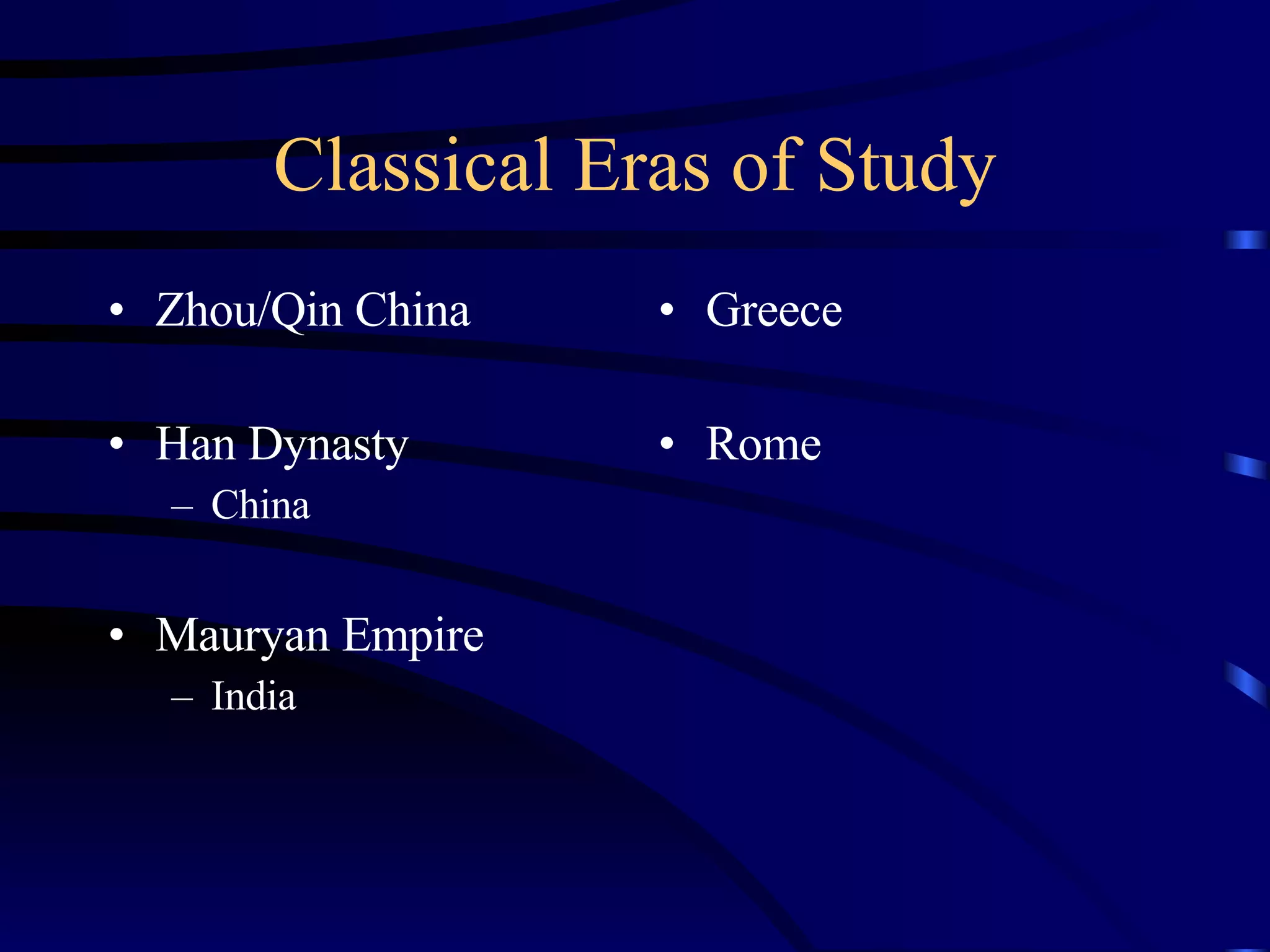 Classical Eras of Study

• Zhou/Qin China

• Han Dynasty
– China

• Mauryan Empire
– India

• Greece

• Rome